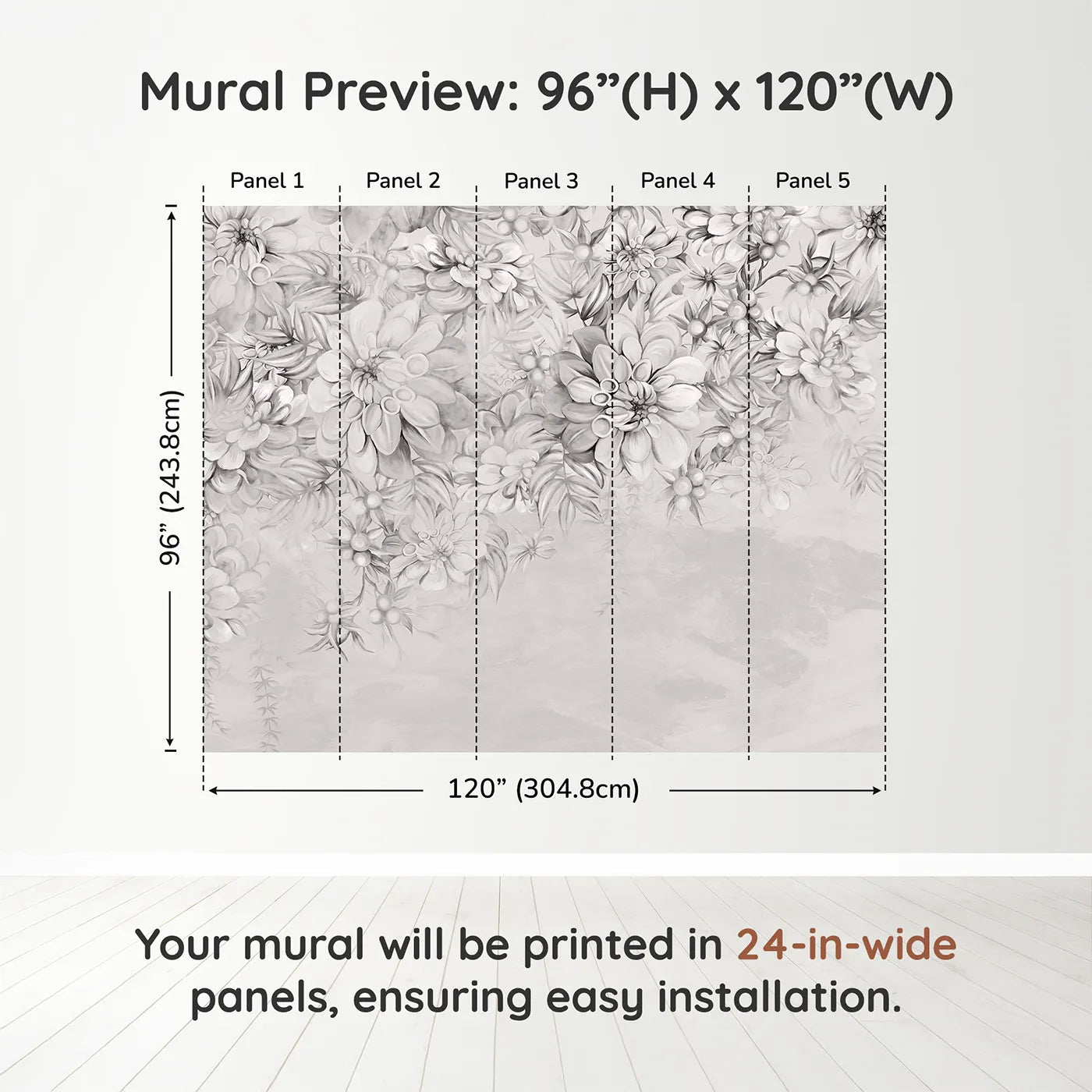 Mural Preview: 96”(H) x 120”(W)

Panel 1

Panel 2

Panel 3

Panel 4

Panel 5

96” (243.8cm)

120” (304.8cm)

Your mural will be printed in 24-in-wide panels, ensuring easy installation.